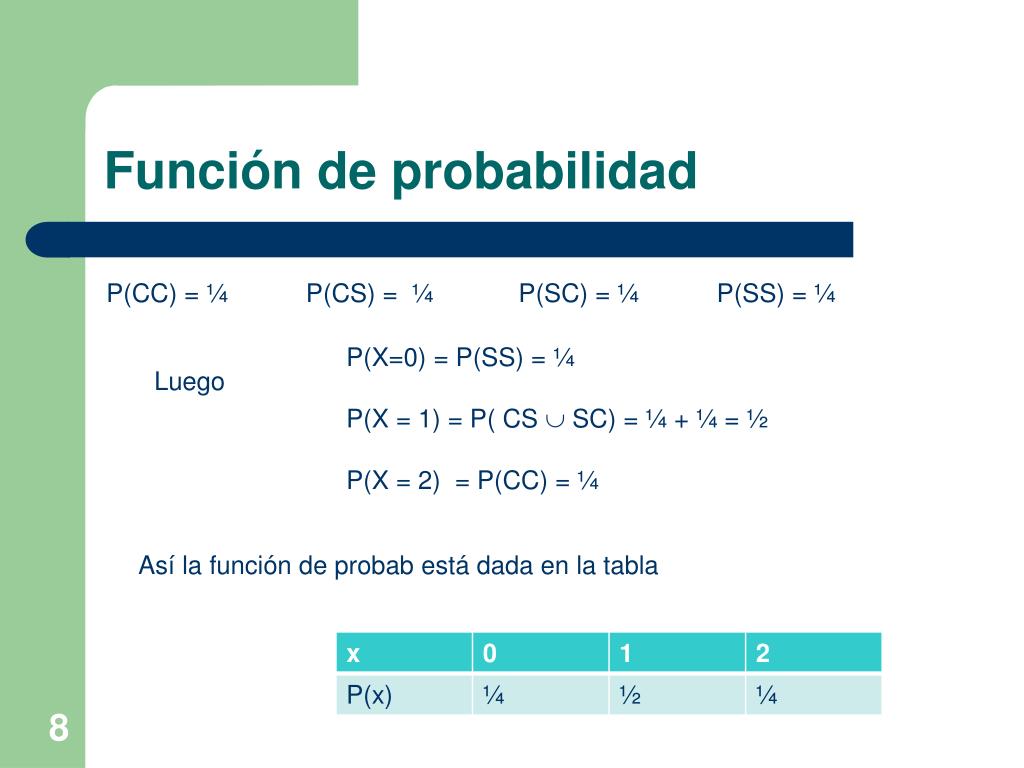 Función de probabilidad

P(CC) = ¼ P(CS) = ¼ P(SC) = ¼ P(SS) = ¼

Luego

P(X=0) = P(SS) = ¼

P(X = 1) = P( CS $\cup$ SC) = ¼ + ¼ = ½

P(X = 2) = P(CC) = ¼

Así la función de probab está dada en la tabla

| x | 0 | 1 | 2 |
|---|---|---|---|
| P(x) | ¼ | ½ | ¼ |

8